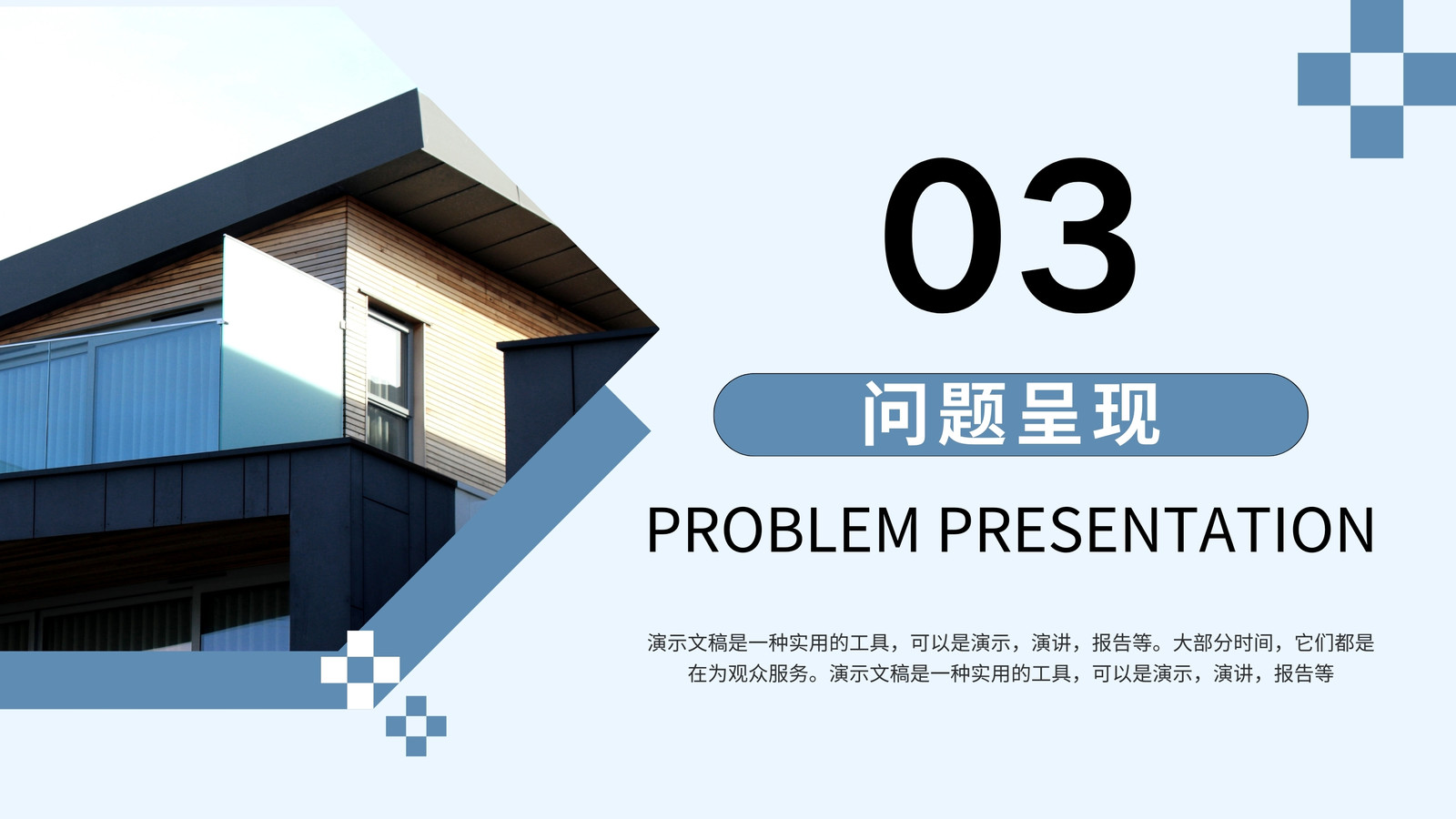 03

问题呈现

PROBLEM PRESENTATION

演示文稿是一种实用的工具，可以是演示，演讲，报告等。大部分时间，它们都是在为观众服务。演示文稿是一种实用的工具，可以是演示，演讲，报告等